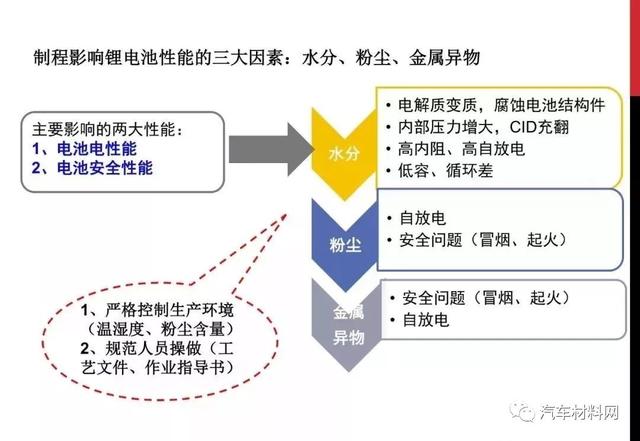 制程影响锂电池性能的三大因素：水分、粉尘、金属异物

主要影响的两大性能：
1、电池电性能
2、电池安全性能

水分

• 电解质变质，腐蚀电池结构件
• 内部压力增大，CID充翻
• 高内阻、高自放电
• 低容、循环差

粉尘

• 自放电
• 安全问题（冒烟、起火）

金属异物

• 安全问题（冒烟、起火）
• 自放电

1、严格控制生产环境（温湿度、粉尘含量）
2、规范人员操做（工艺文件、作业指导书）

汽车材料网